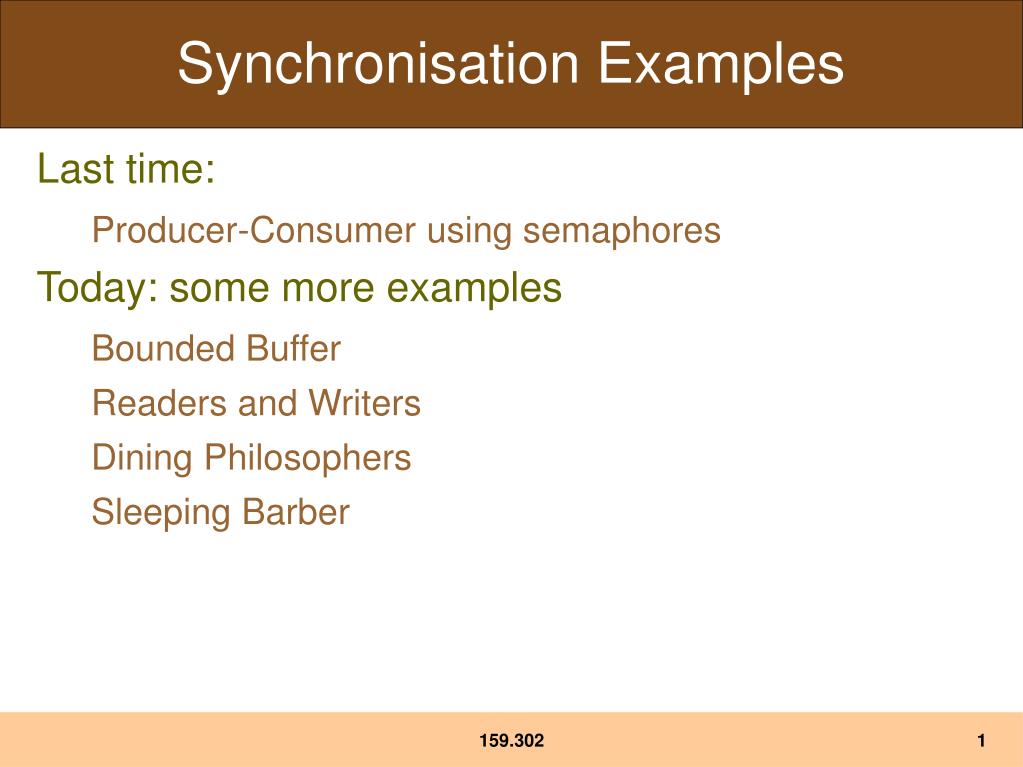 Synchronisation Examples

Last time:

Producer-Consumer using semaphores

Today: some more examples

Bounded Buffer

Readers and Writers

Dining Philosophers

Sleeping Barber

159.302

1